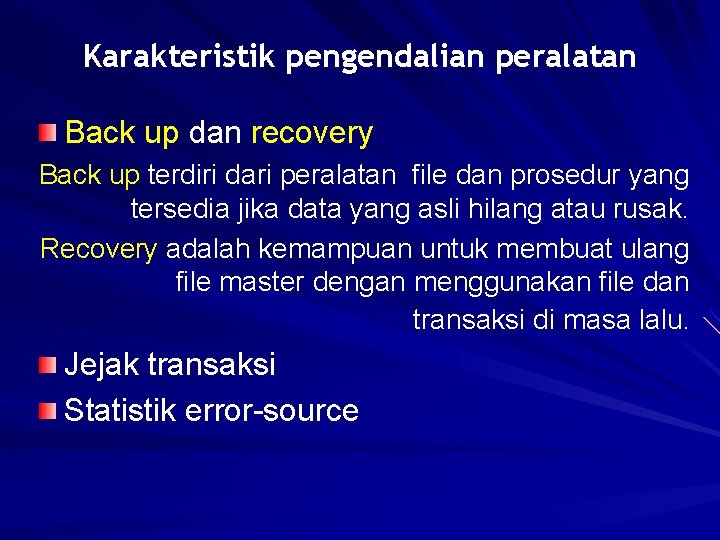 Karakteristik pengendalian peralatan

Back up dan recovery

Back up terdiri dari peralatan file dan prosedur yang tersedia jika data yang asli hilang atau rusak.

Recovery adalah kemampuan untuk membuat ulang file master dengan menggunakan file dan transaksi di masa lalu.

Jejak transaksi

Statistik error-source